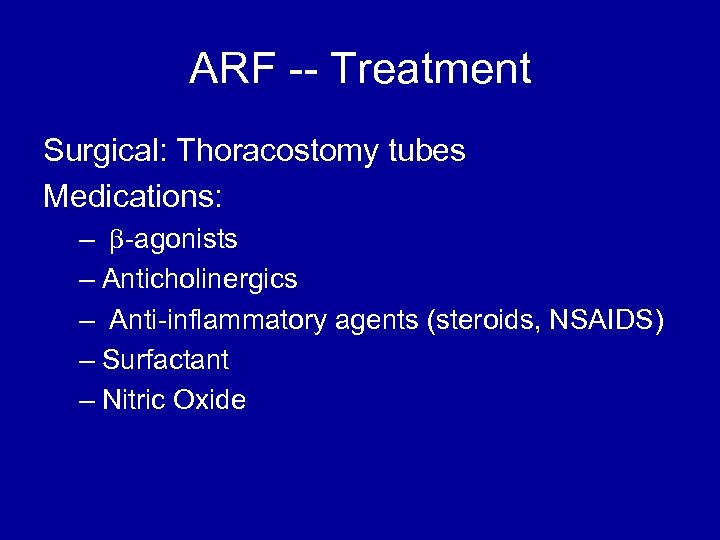 ARF -- Treatment

Surgical: Thoracostomy tubes

Medications:

– β-agonists
– Anticholinergics
– Anti-inflammatory agents (steroids, NSAIDS)
– Surfactant
– Nitric Oxide